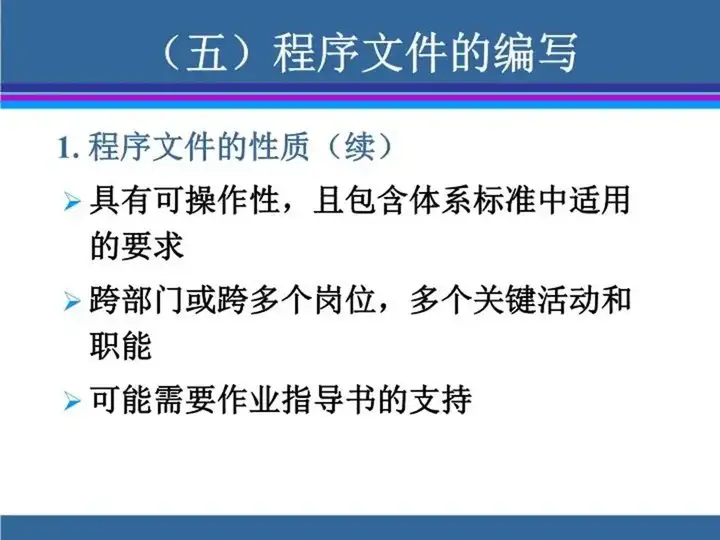 （五）程序文件的编写

1. 程序文件的性质（续）

➢ 具有可操作性，且包含体系标准中适用的要求

➢ 跨部门或跨多个岗位，多个关键活动和职能

➢ 可能需要作业指导书的支持